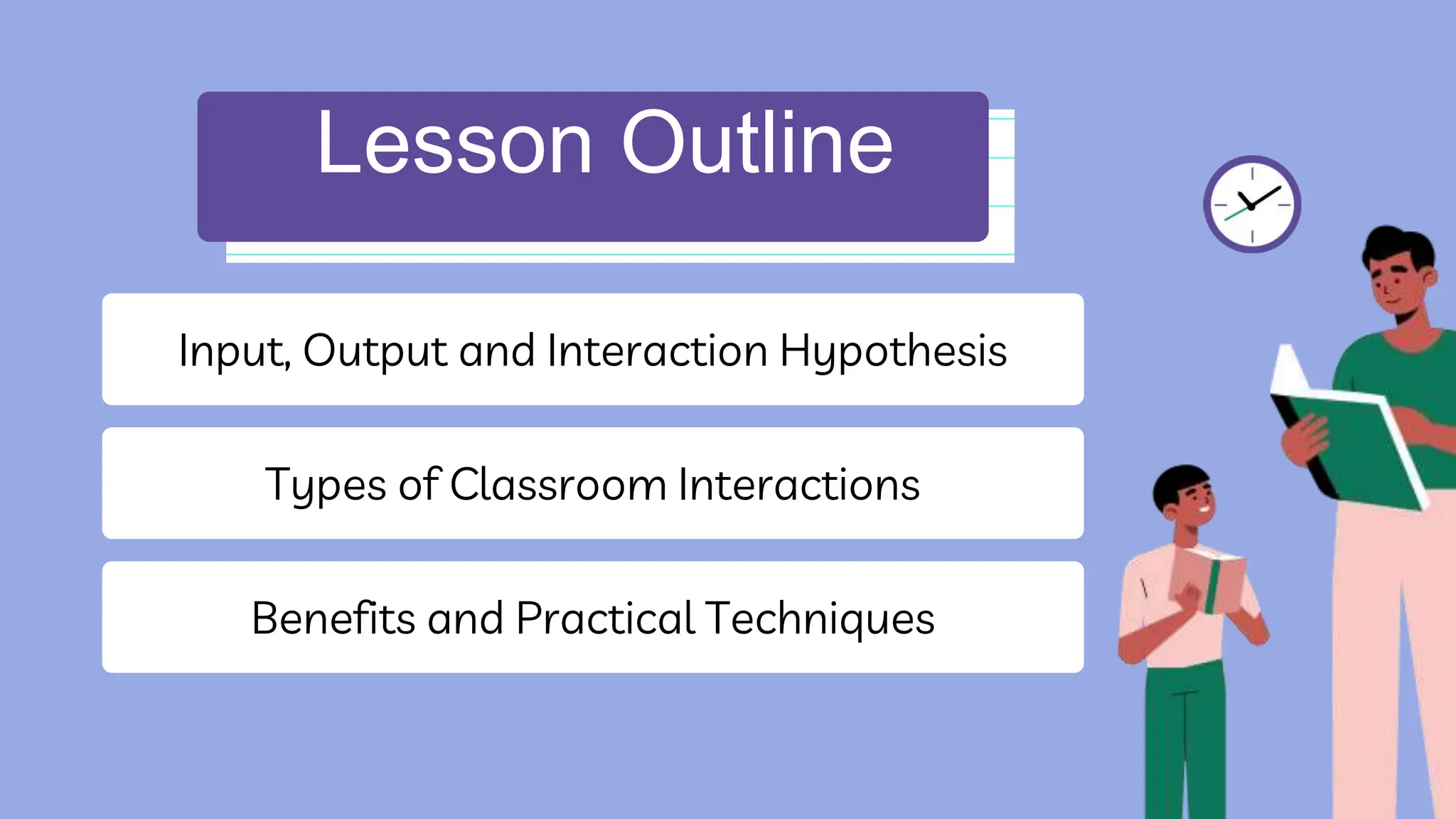 Lesson Outline

Input, Output and Interaction Hypothesis

Types of Classroom Interactions

Benefits and Practical Techniques